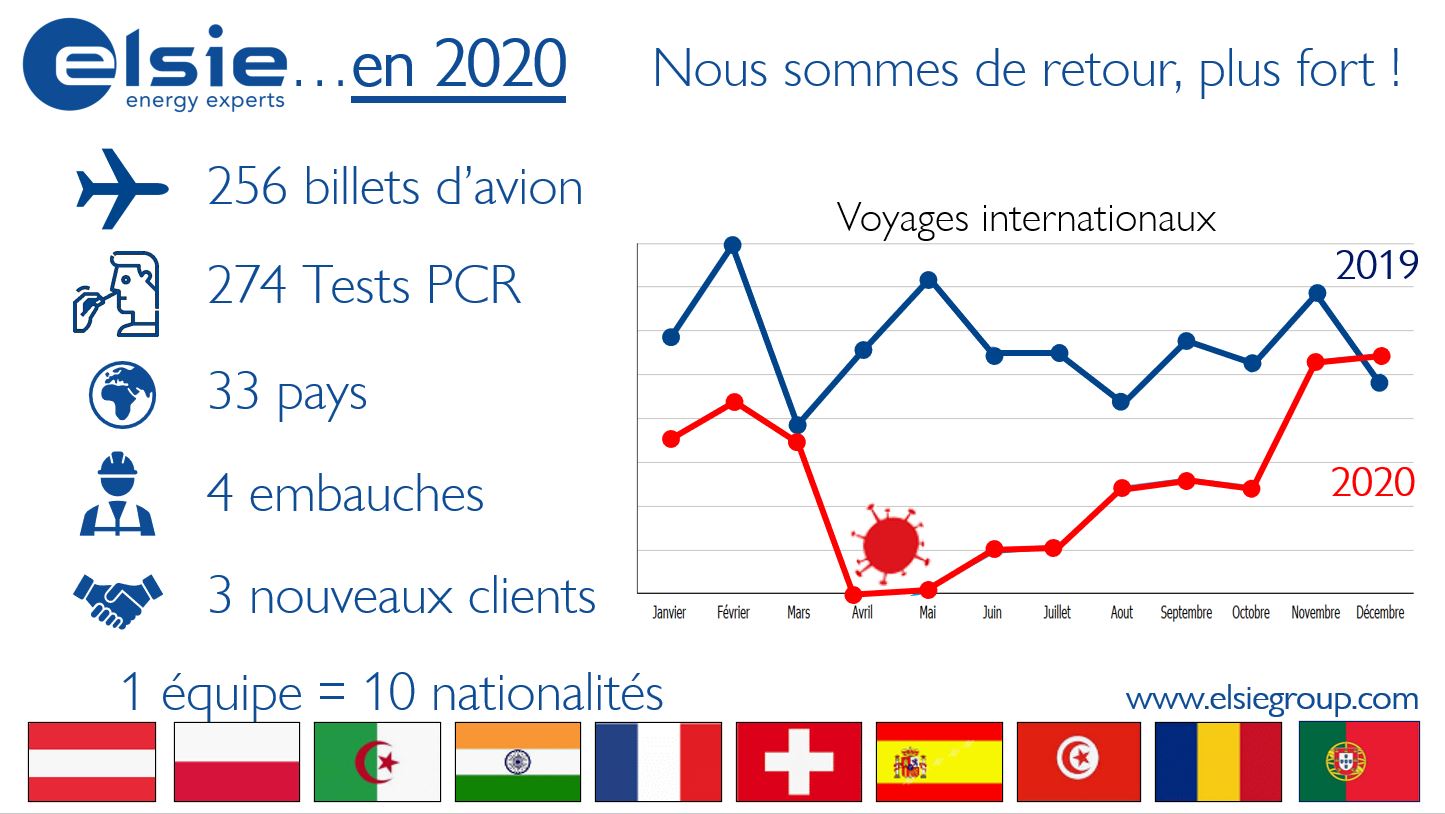 elsie energy experts …en 2020

Nous sommes de retour, plus fort !

256 billets d'avion

274 Tests PCR

33 pays

4 embauches

3 nouveaux clients

Voyages internationaux

2019

2020

Janvier Février Mars Avril Mai Juin Juillet Aout Septembre Octobre Novembre Décembre

1 équipe = 10 nationalités

www.elsiegroup.com